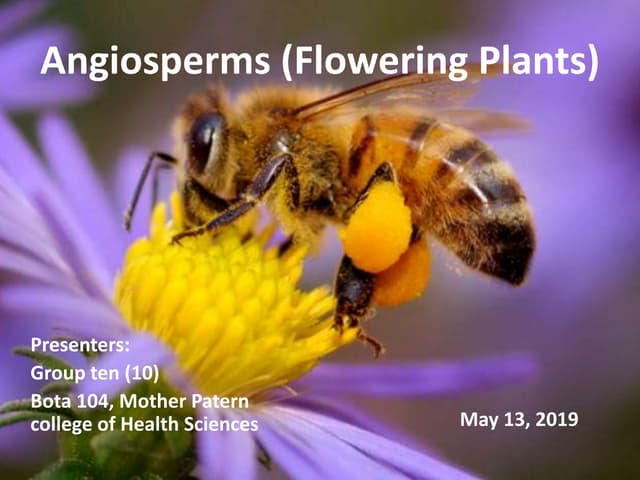 Angiosperms (Flowering Plants)

Presenters:
Group ten (10)
Bota 104, Mother Patern college of Health Sciences

May 13, 2019